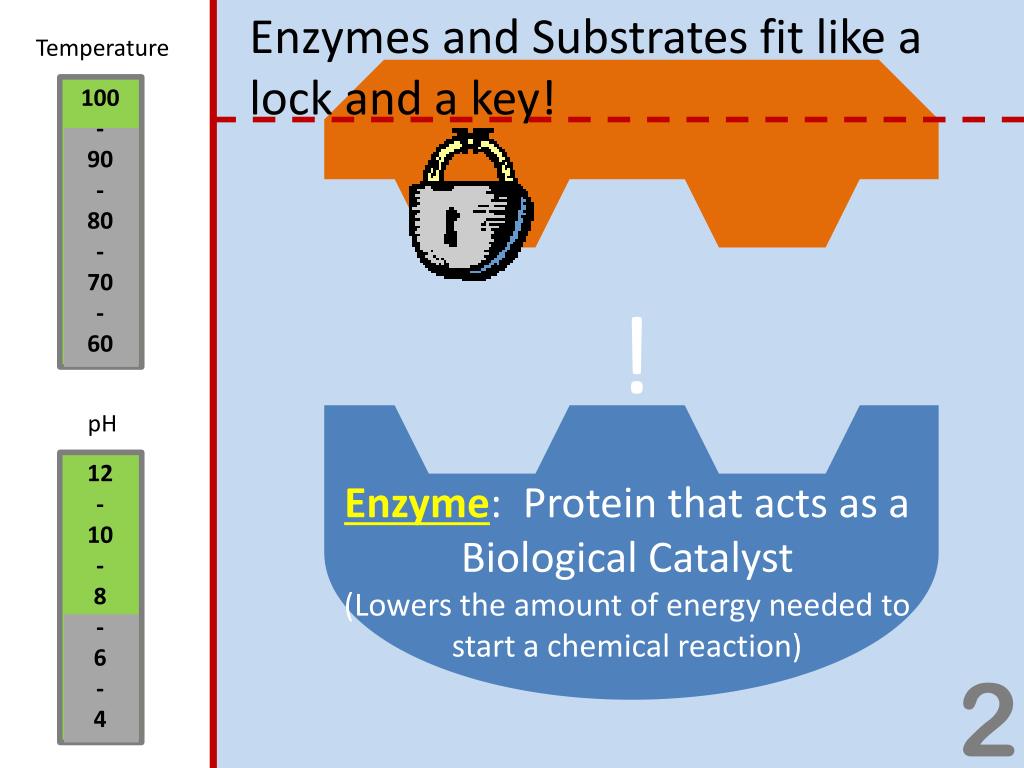 Temperature

100
-
90
-
80
-
70
-
60

pH

12
-
10
-
8
-
6
-
4

Enzymes and Substrates fit like a lock and a key!

!

Enzyme: Protein that acts as a Biological Catalyst
(Lowers the amount of energy needed to start a chemical reaction)

2